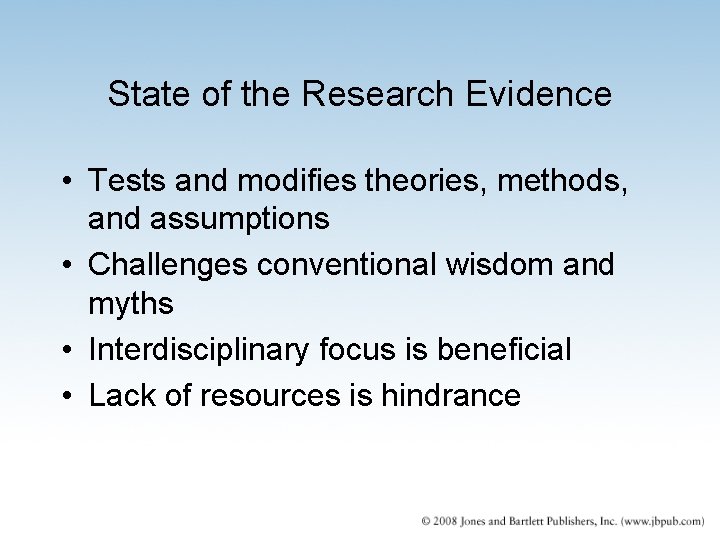 State of the Research Evidence

• Tests and modifies theories, methods, and assumptions
• Challenges conventional wisdom and myths
• Interdisciplinary focus is beneficial
• Lack of resources is hindrance

© 2008 Jones and Bartlett Publishers, Inc. (www.jbpub.com)